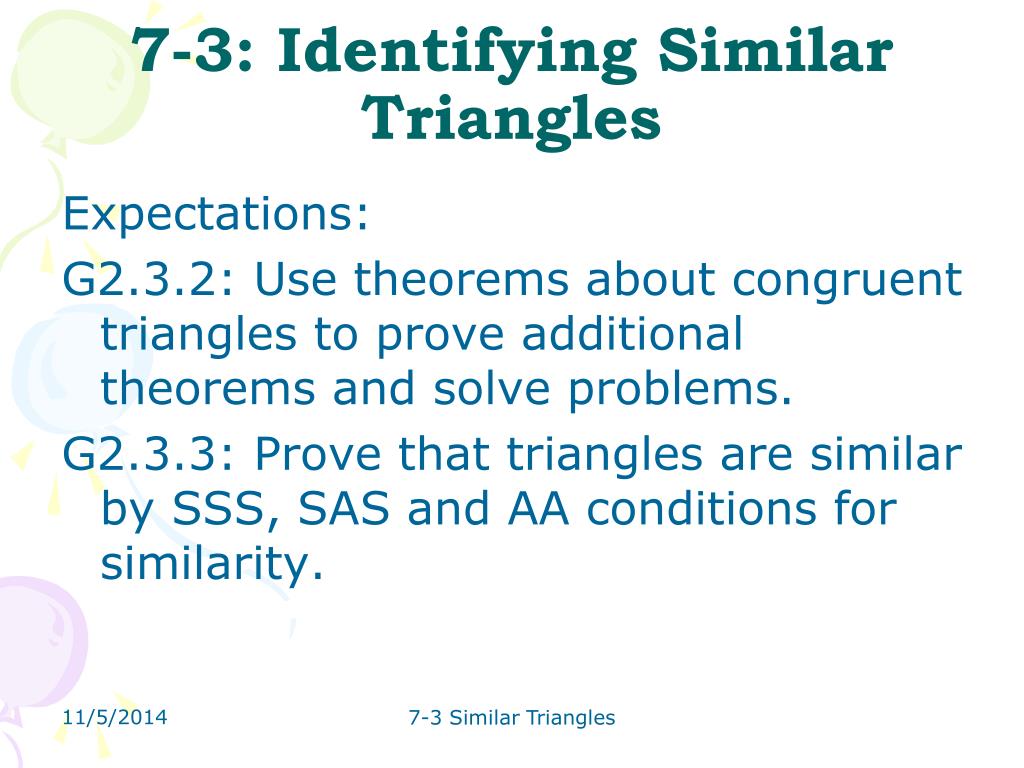 7-3: Identifying Similar Triangles

Expectations:

G2.3.2: Use theorems about congruent triangles to prove additional theorems and solve problems.

G2.3.3: Prove that triangles are similar by SSS, SAS and AA conditions for similarity.

11/5/2014

7-3 Similar Triangles